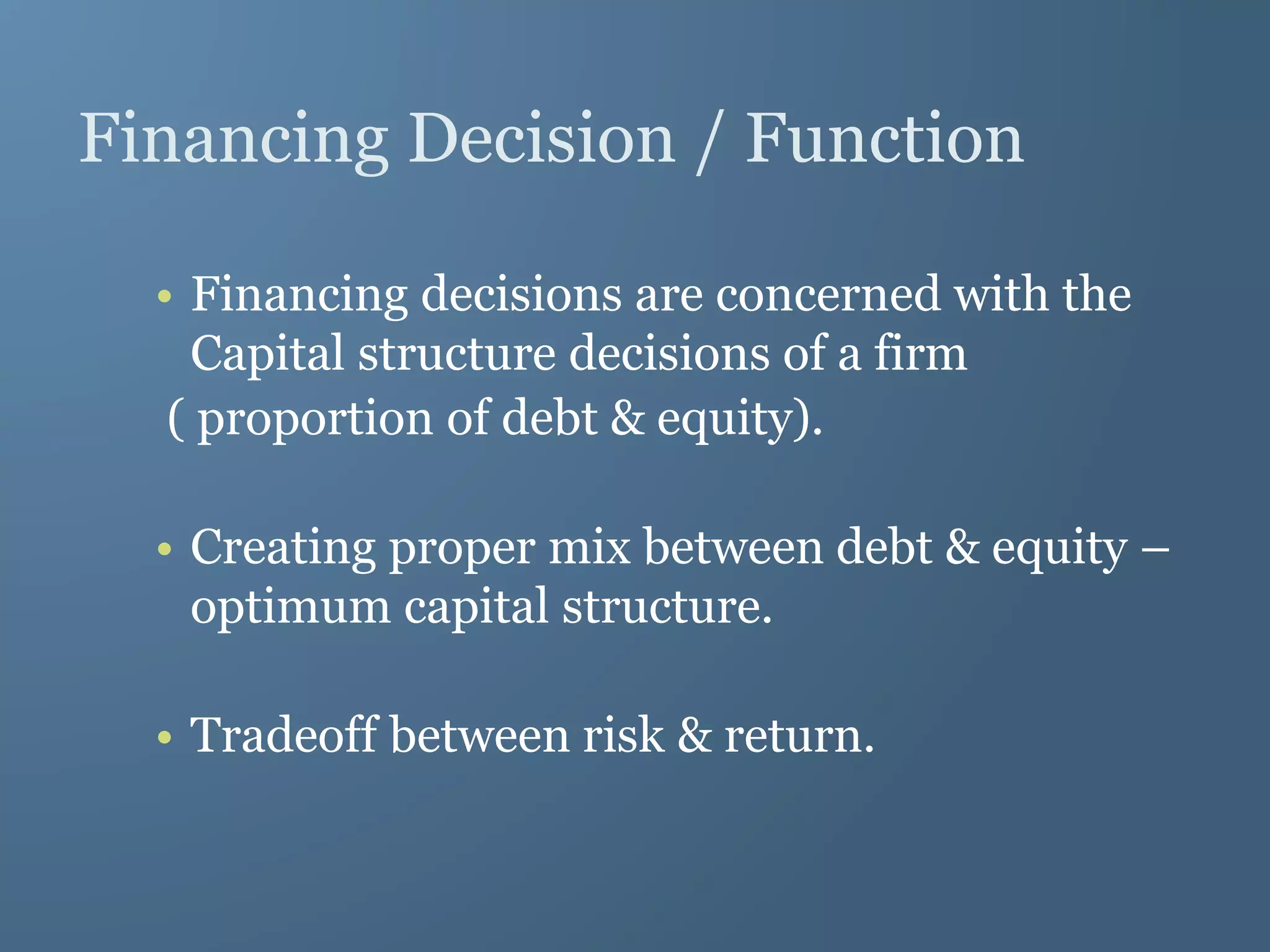 Financing Decision / Function

• Financing decisions are concerned with the Capital structure decisions of a firm ( proportion of debt & equity).

• Creating proper mix between debt & equity – optimum capital structure.

• Tradeoff between risk & return.